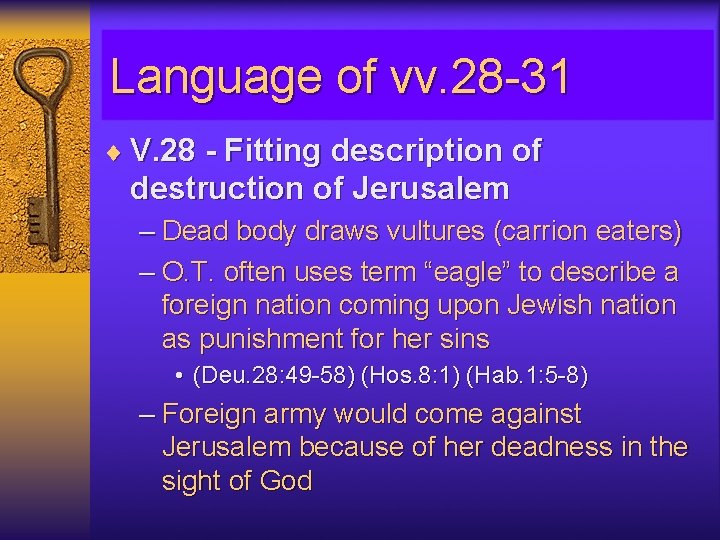 Language of vv.28-31

♦ V.28 - Fitting description of destruction of Jerusalem

– Dead body draws vultures (carrion eaters)

– O.T. often uses term “eagle” to describe a foreign nation coming upon Jewish nation as punishment for her sins

• (Deu.28:49-58) (Hos.8:1) (Hab.1:5-8)

– Foreign army would come against Jerusalem because of her deadness in the sight of God